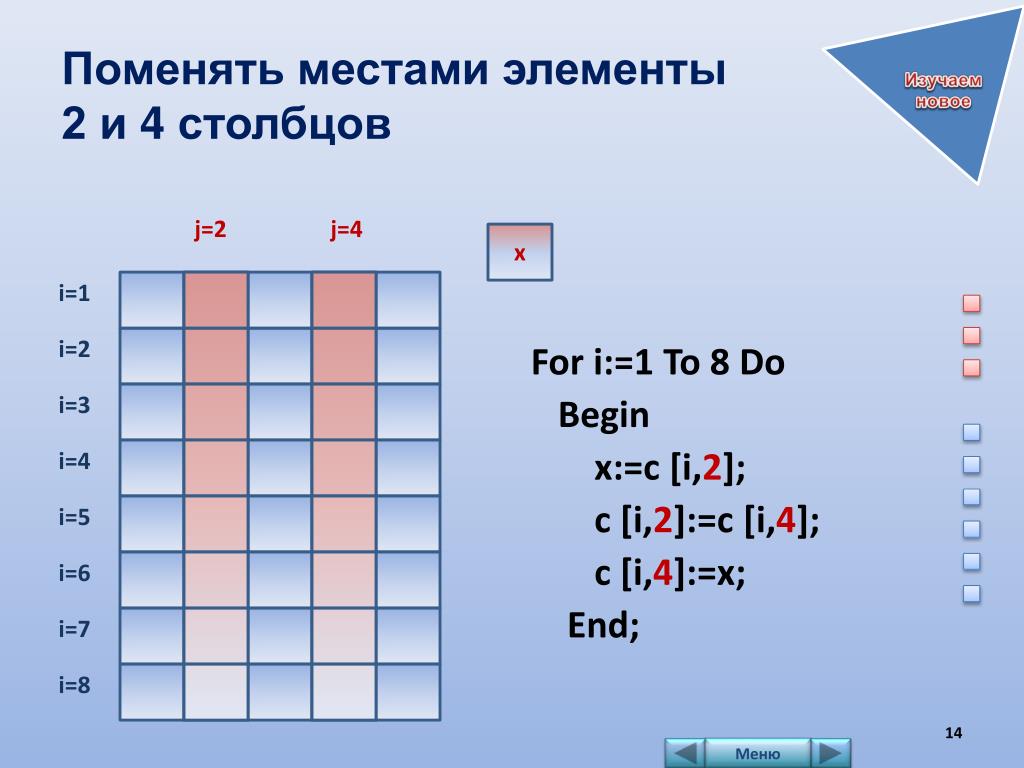 Поменять местами элементы 2 и 4 столбцов

Изучаем новое

j=2 j=4

x

i=1
i=2
i=3
i=4
i=5
i=6
i=7
i=8

For i:=1 To 8 Do
Begin
x:=c [i,2];
c [i,2]:=c [i,4];
c [i,4]:=x;
End;

14

Меню